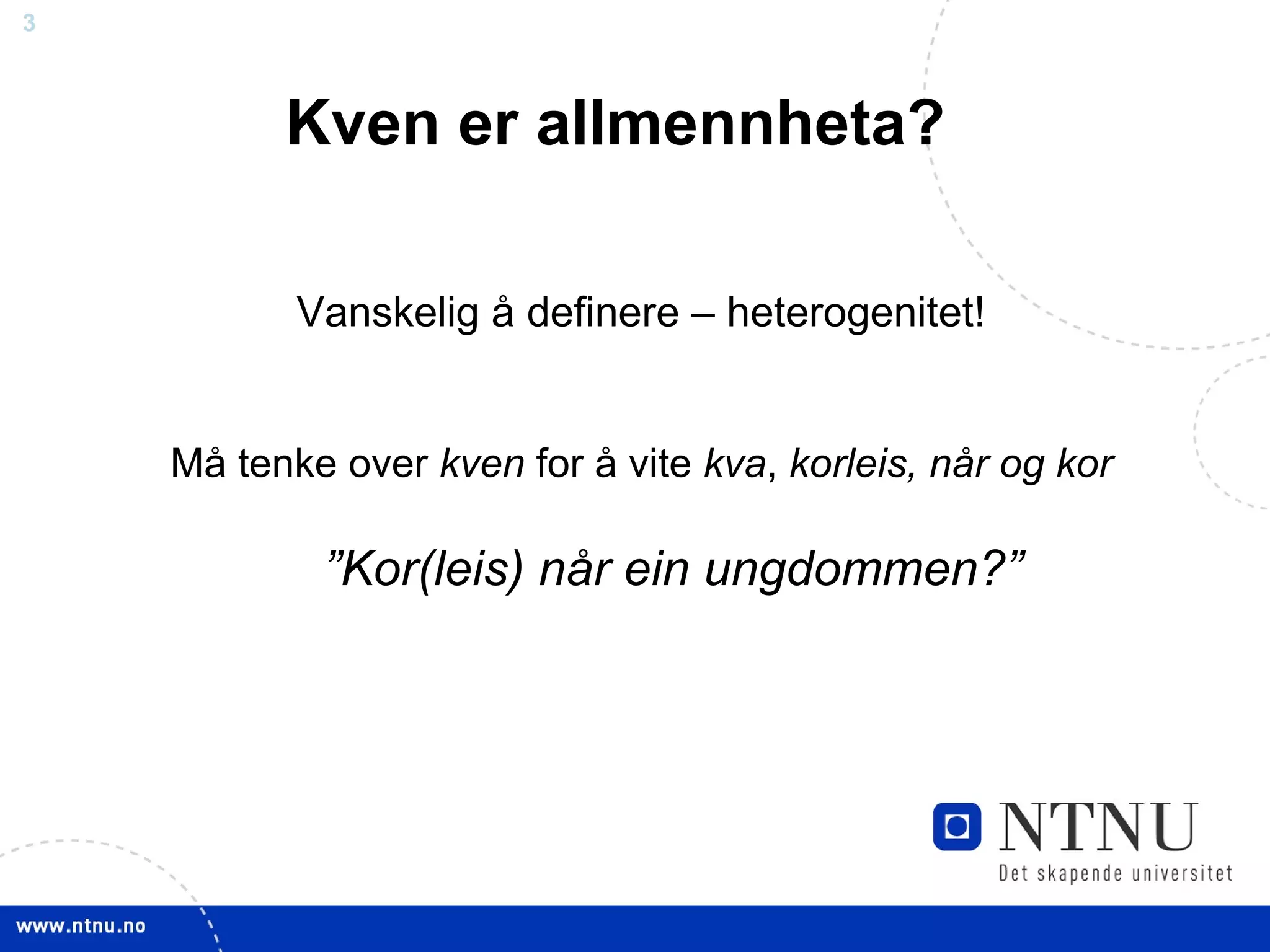 3

Kven er allmennheta?

Vanskelig å definere – heterogenitet!

Må tenke over kven for å vite kva, korleis, når og kor

”Kor(leis) når ein ungdommen?”

NTNU
Det skapende universitet

www.ntnu.no